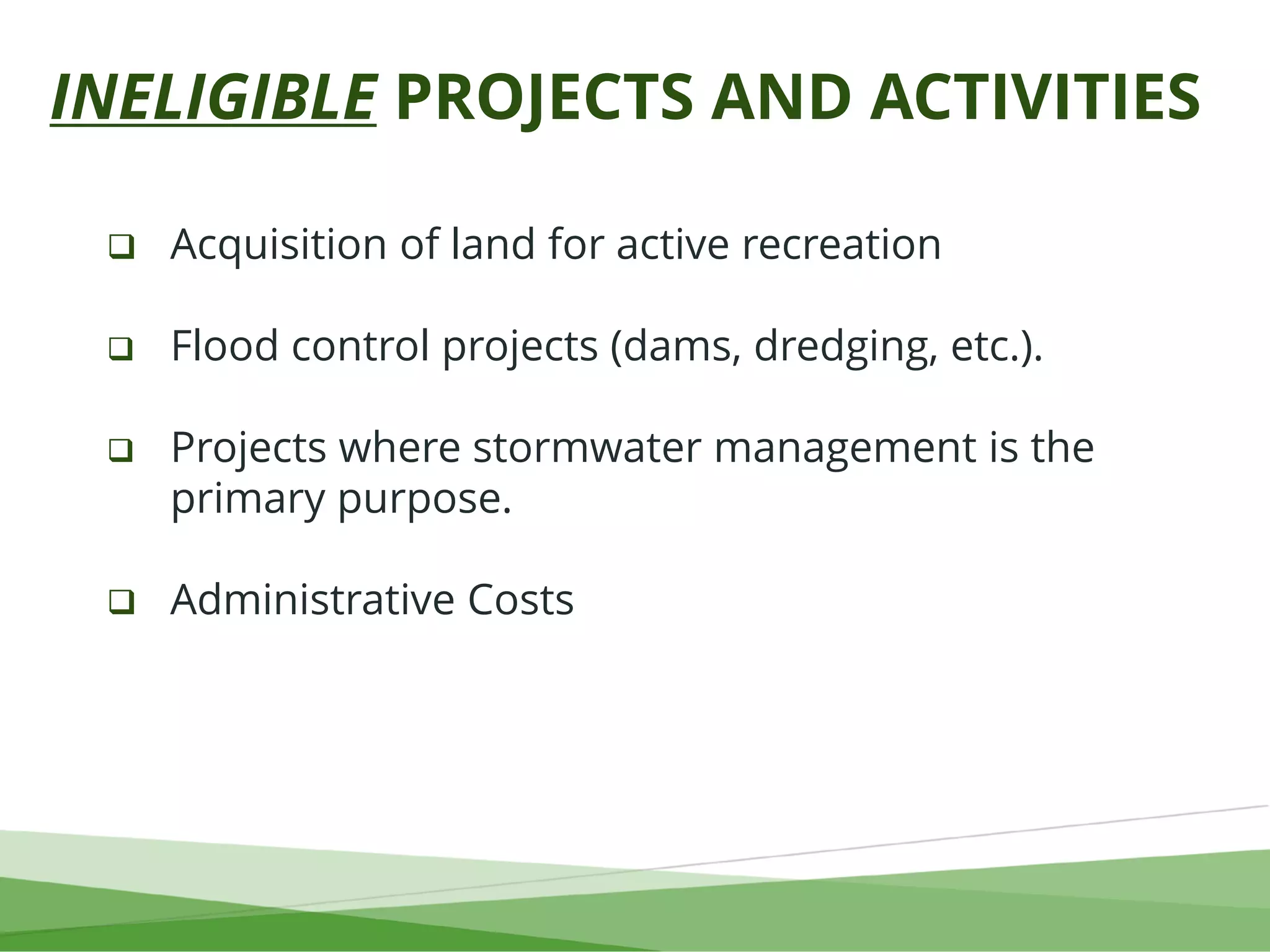 INELIGIBLE PROJECTS AND ACTIVITIES

❑ Acquisition of land for active recreation

❑ Flood control projects (dams, dredging, etc.).

❑ Projects where stormwater management is the primary purpose.

❑ Administrative Costs